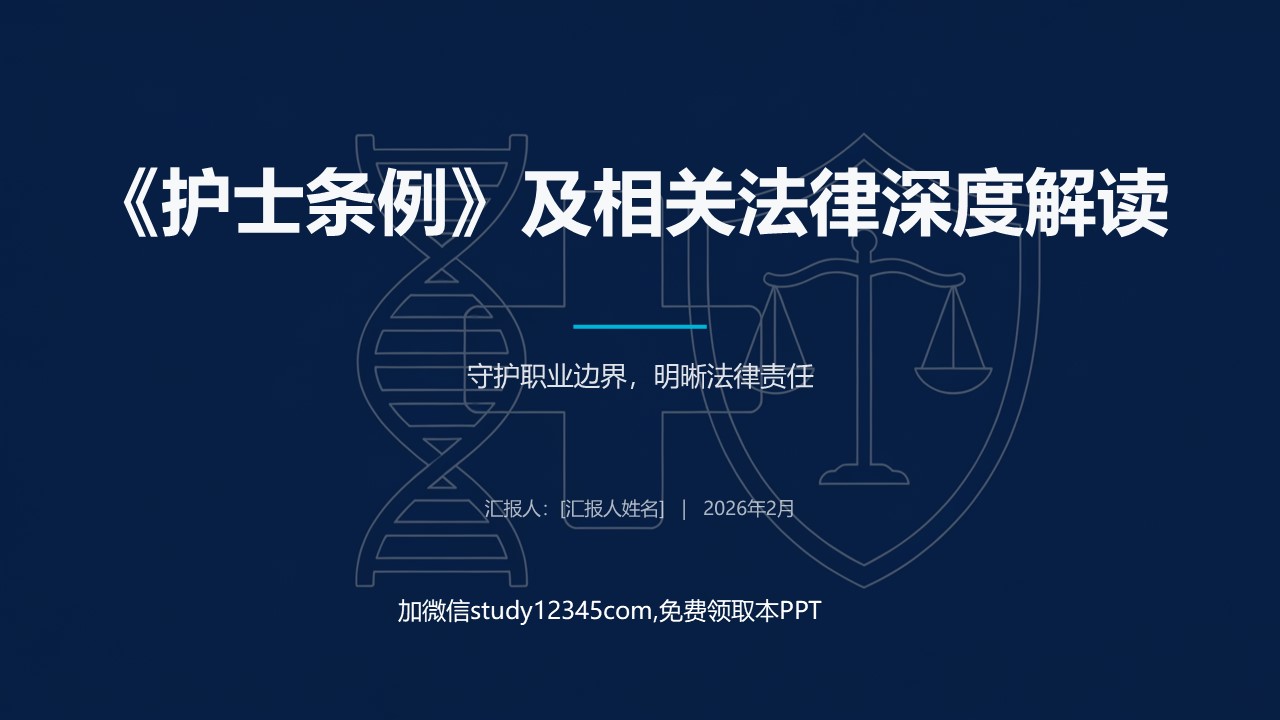 《护士条例》及相关法律深度解读

守护职业边界，明晰法律责任

汇报人：[汇报人姓名] | 2026年2月

加微信study12345com,免费领取本PPT